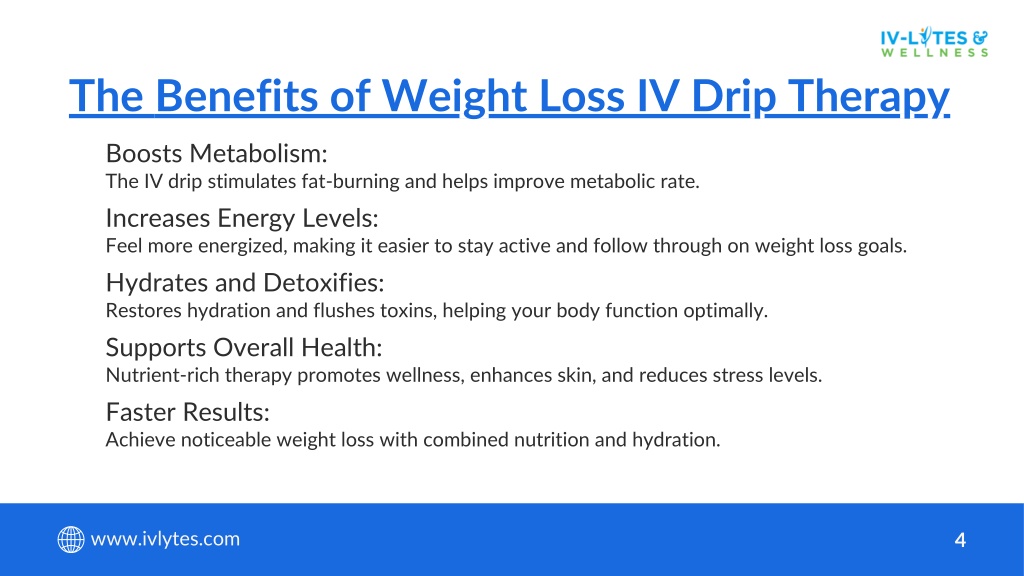 IV-LYTES &
WELLNESS

The Benefits of Weight Loss IV Drip Therapy

Boosts Metabolism:
The IV drip stimulates fat-burning and helps improve metabolic rate.

Increases Energy Levels:
Feel more energized, making it easier to stay active and follow through on weight loss goals.

Hydrates and Detoxifies:
Restores hydration and flushes toxins, helping your body function optimally.

Supports Overall Health:
Nutrient-rich therapy promotes wellness, enhances skin, and reduces stress levels.

Faster Results:
Achieve noticeable weight loss with combined nutrition and hydration.

www.ivlytes.com

4